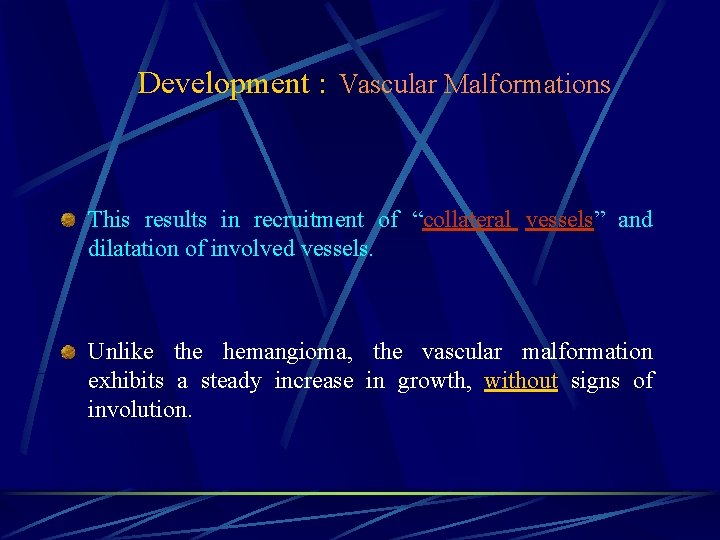 Development : Vascular Malformations

This results in recruitment of “collateral vessels” and dilatation of involved vessels.

Unlike the hemangioma, the vascular malformation exhibits a steady increase in growth, without signs of involution.